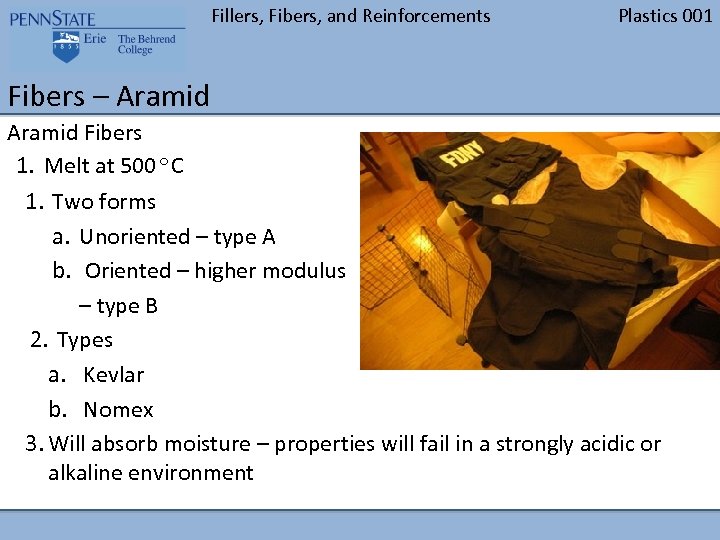 PENNSTATE
1855
Erie The Behrend College

Fillers, Fibers, and Reinforcements

Plastics 001

Fibers – Aramid

Aramid Fibers

1. Melt at 500 °C

1. Two forms

a. Unoriented – type A

b. Oriented – higher modulus – type B

2. Types

a. Kevlar

b. Nomex

3. Will absorb moisture – properties will fail in a strongly acidic or alkaline environment

FDNY